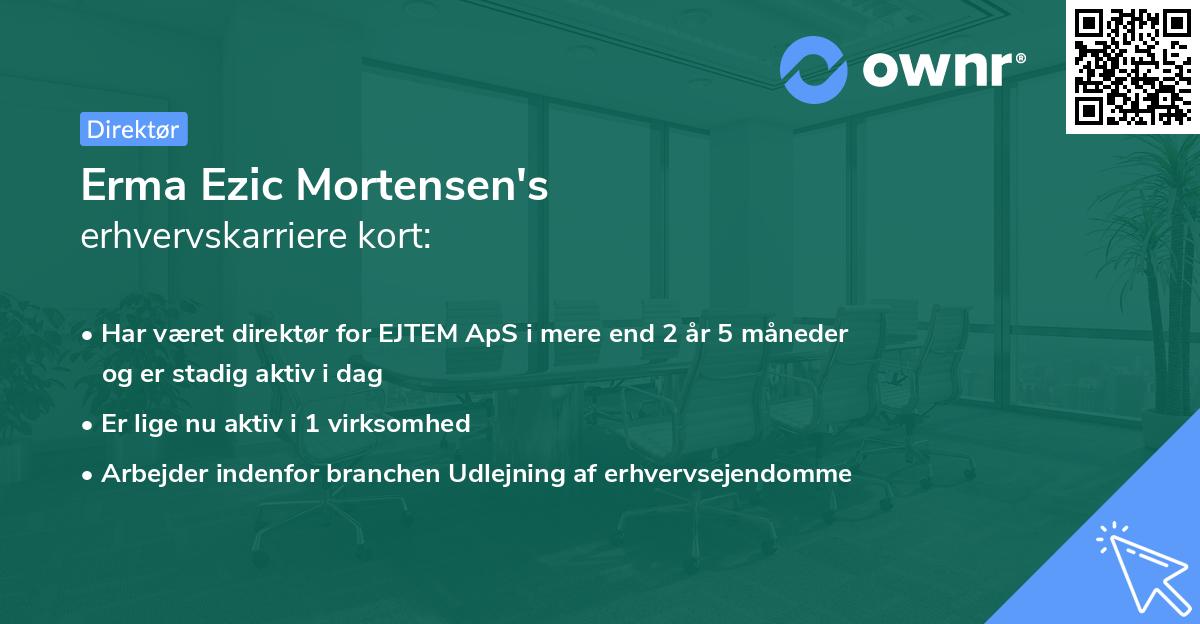 ownr®

Direktør

Erma Ezic Mortensen's
erhvervskarriere kort:

• Har været direktør for EJTEM ApS i mere end 2 år 5 måneder og er stadig aktiv i dag

• Er lige nu aktiv i 1 virksomhed

• Arbejder indenfor branchen Udlejning af erhvervsejendomme